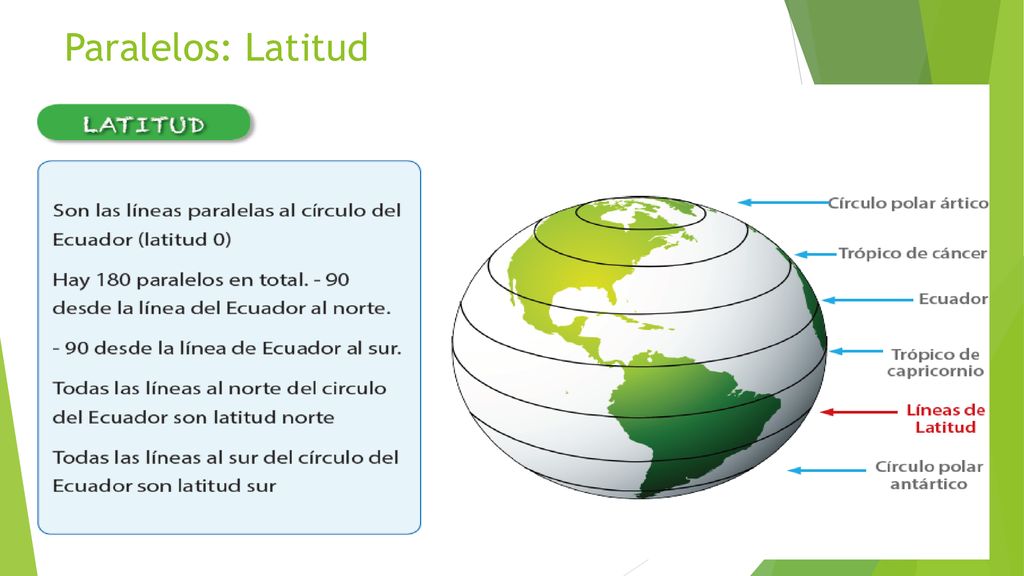 Paralelos: Latitud

LATITUD

Son las líneas paralelas al círculo del Ecuador (latitud 0)

Hay 180 paralelos en total. - 90 desde la línea del Ecuador al norte.

- 90 desde la línea de Ecuador al sur.

Todas las líneas al norte del circulo del Ecuador son latitud norte

Todas las líneas al sur del círculo del Ecuador son latitud sur

Círculo polar ártico

Trópico de cáncer

Ecuador

Trópico de capricornio

Líneas de Latitud

Círculo polar antártico